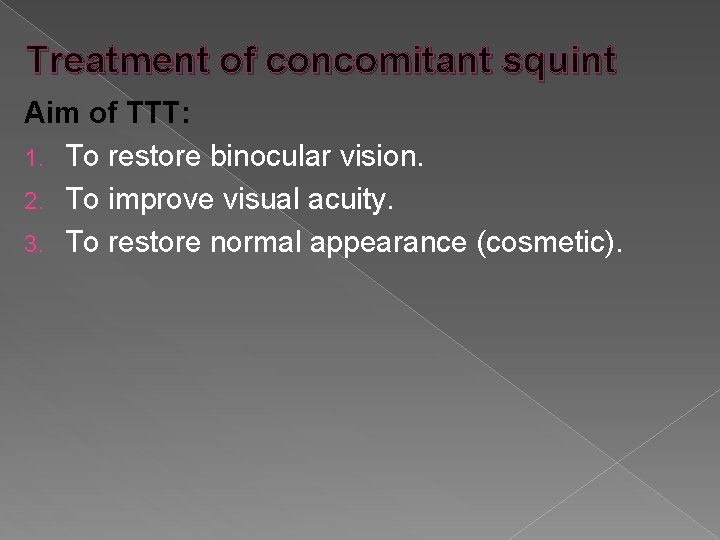 Treatment of concomitant squint

Aim of TTT:

1. To restore binocular vision.
2. To improve visual acuity.
3. To restore normal appearance (cosmetic).